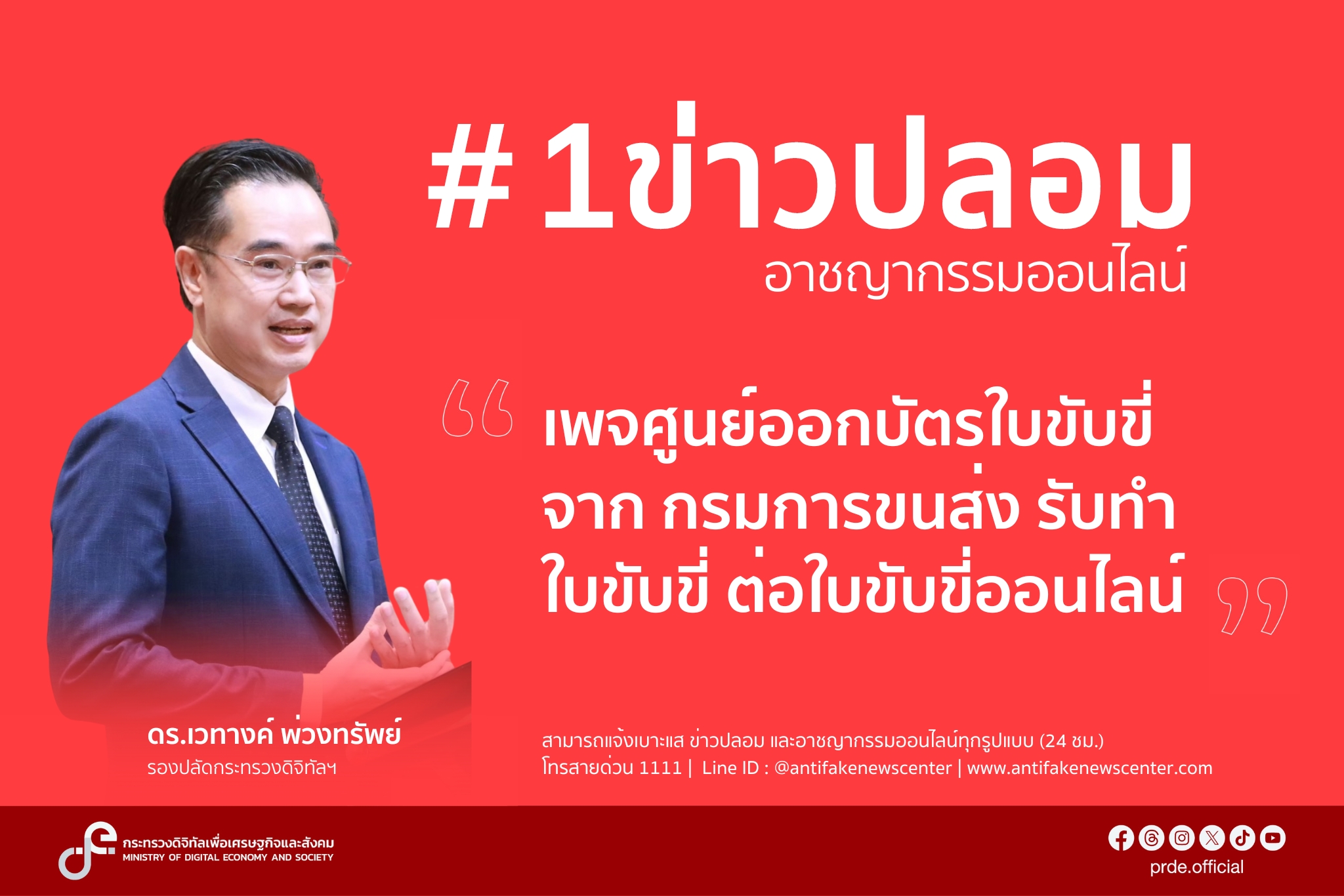 #1ข่าวปลอม
อาชญากรรมออนไลน์

“ เพจศูนย์ออกบัตรใบขับขี่ จาก กรมการขนส่ง รับทำ ใบขับขี่ ต่อใบขับขี่ออนไลน์ ”

ดร.เวทางค์ พ่วงทรัพย์
รองปลัดกระทรวงดิจิทัลฯ

สามารถแจ้งเบาะแส ข่าวปลอม และอาชญากรรมออนไลน์ทุกรูปแบบ (24 ชม.)
โทรสายด่วน 1111 | Line ID : @antifakenewscenter | www.antifakenewscenter.com

กระทรวงดิจิทัลเพื่อเศรษฐกิจและสังคม
MINISTRY OF DIGITAL ECONOMY AND SOCIETY

prde.official